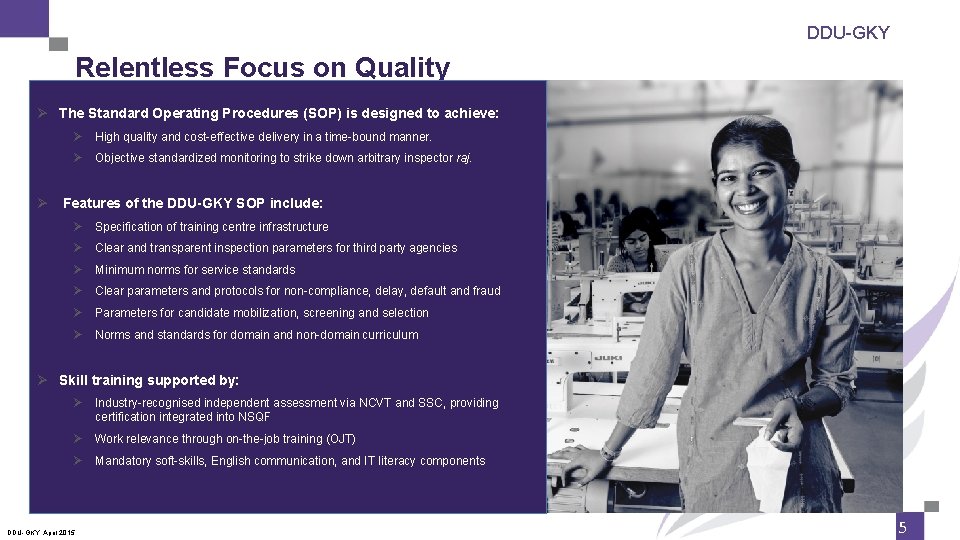 DDU-GKY

Relentless Focus on Quality

➢ The Standard Operating Procedures (SOP) is designed to achieve:

➢ High quality and cost-effective delivery in a time-bound manner.

➢ Objective standardized monitoring to strike down arbitrary inspector raj.

➢ Features of the DDU-GKY SOP include:

➢ Specification of training centre infrastructure

➢ Clear and transparent inspection parameters for third party agencies

➢ Minimum norms for service standards

➢ Clear parameters and protocols for non-compliance, delay, default and fraud

➢ Parameters for candidate mobilization, screening and selection

➢ Norms and standards for domain and non-domain curriculum

➢ Skill training supported by:

➢ Industry-recognised independent assessment via NCVT and SSC, providing certification integrated into NSQF

➢ Work relevance through on-the-job training (OJT)

➢ Mandatory soft-skills, English communication, and IT literacy components

JUKI

DDU-GKY April 2015

5